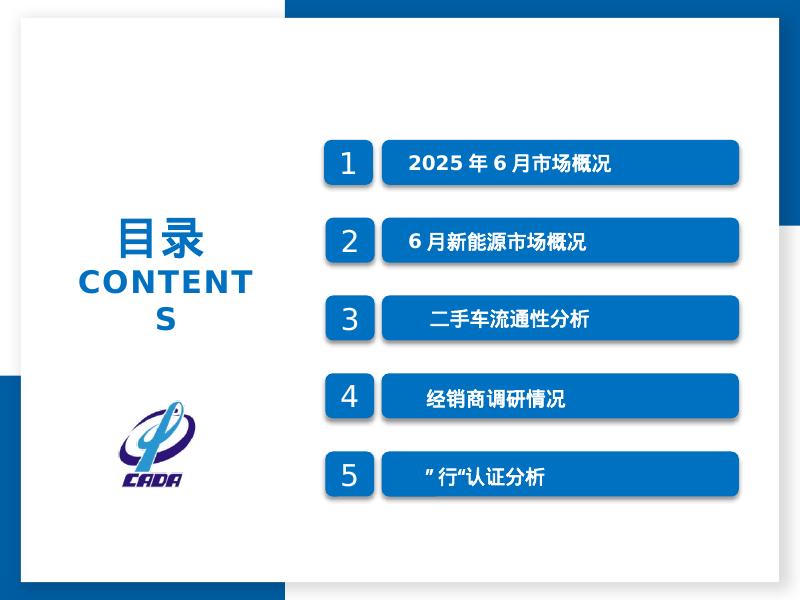 目录
CONTENTS

CADA

1 2025 年 6 月市场概况

2 6 月新能源市场概况

3 二手车流通性分析

4 经销商调研情况

5 ” 行“认证分析